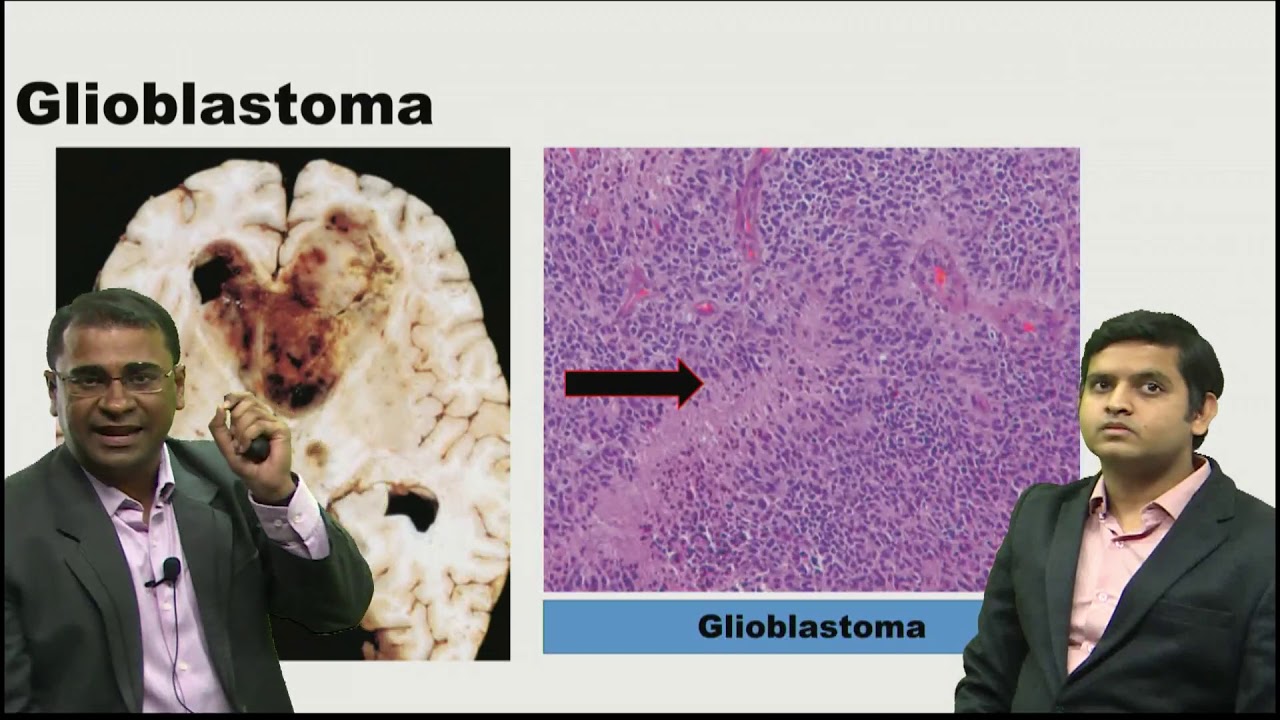 Glioblastoma

Glioblastoma